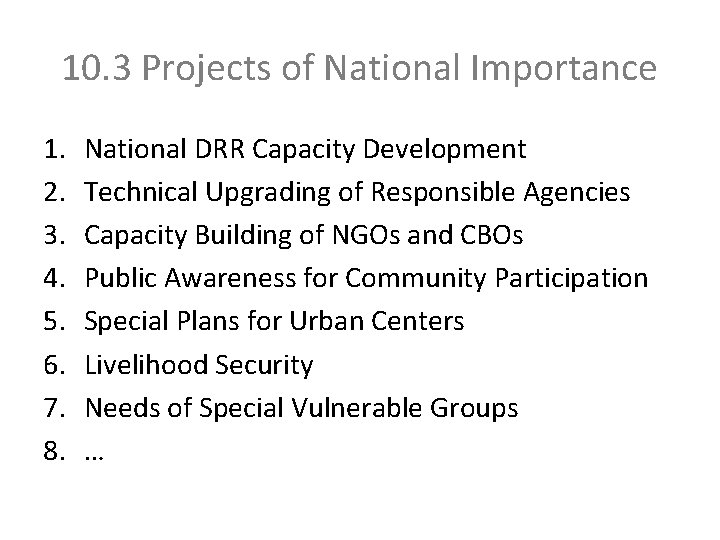 10.3 Projects of National Importance

1. National DRR Capacity Development
2. Technical Upgrading of Responsible Agencies
3. Capacity Building of NGOs and CBOs
4. Public Awareness for Community Participation
5. Special Plans for Urban Centers
6. Livelihood Security
7. Needs of Special Vulnerable Groups
8. …